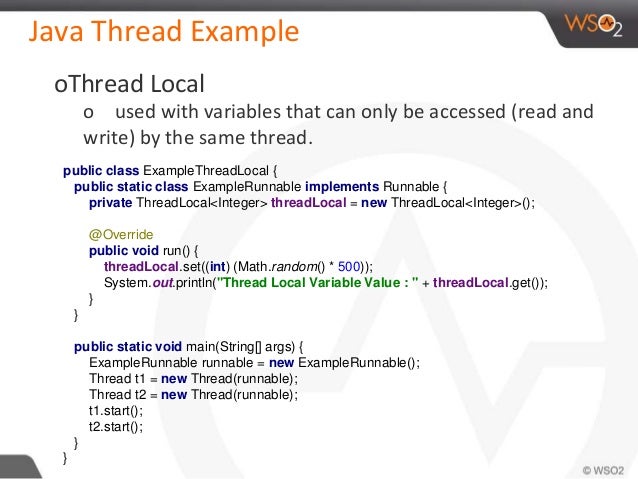 Java Thread Example

WSO2

oThread Local

o used with variables that can only be accessed (read and write) by the same thread.

public class ExampleThreadLocal {
public static class ExampleRunnable implements Runnable {
private ThreadLocal<Integer> threadLocal = new ThreadLocal<Integer>();

@Override
public void run() {
threadLocal.set((int) (Math.random() * 500));
System.out.println("Thread Local Variable Value : " + threadLocal.get());
}
}

public static void main(String[] args) {
ExampleRunnable runnable = new ExampleRunnable();
Thread t1 = new Thread(runnable);
Thread t2 = new Thread(runnable);
t1.start();
t2.start();
}
}

© WSO2